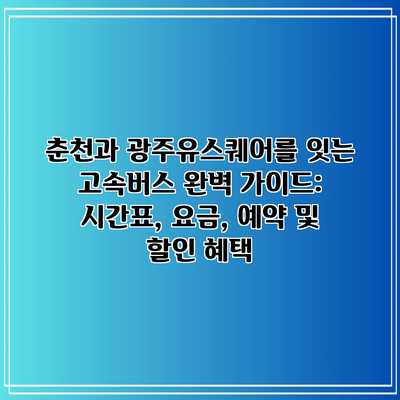 춘천과 광주유스퀘어를 잇는 고속버스 완벽 가이드: 시간표, 요금, 예약 및 할인 혜택